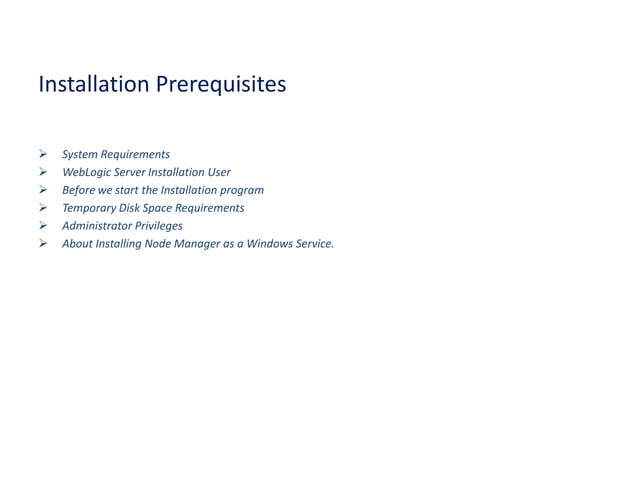 Installation Prerequisites

➢ System Requirements
➢ WebLogic Server Installation User
➢ Before we start the Installation program
➢ Temporary Disk Space Requirements
➢ Administrator Privileges
➢ About Installing Node Manager as a Windows Service.